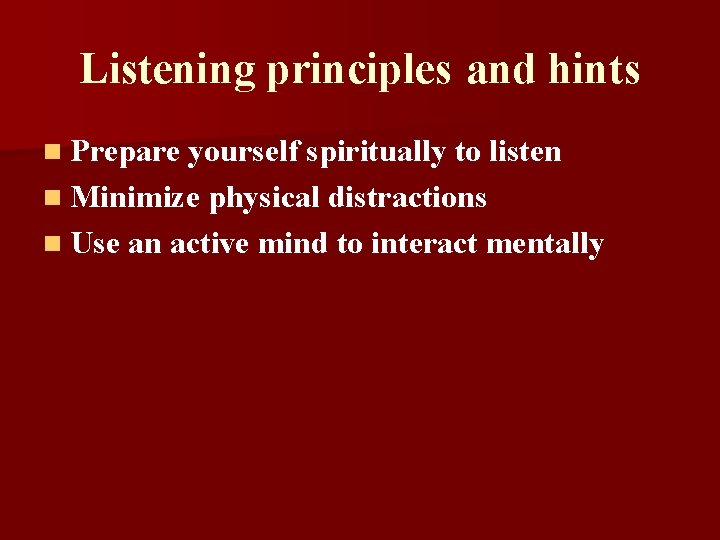 Listening principles and hints

- Prepare yourself spiritually to listen
- Minimize physical distractions
- Use an active mind to interact mentally